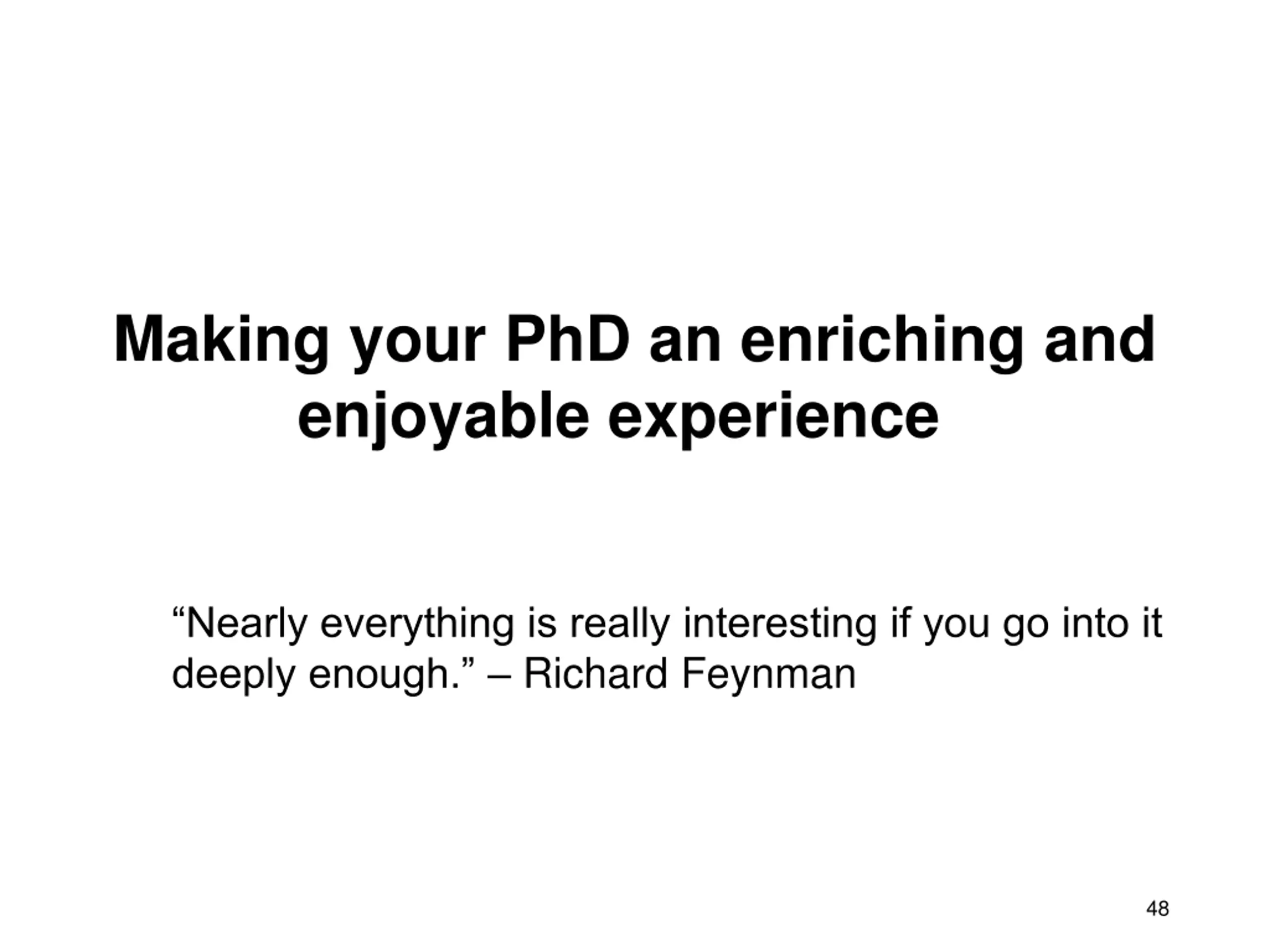 Making your PhD an enriching and enjoyable experience

“Nearly everything is really interesting if you go into it deeply enough.” – Richard Feynman

48